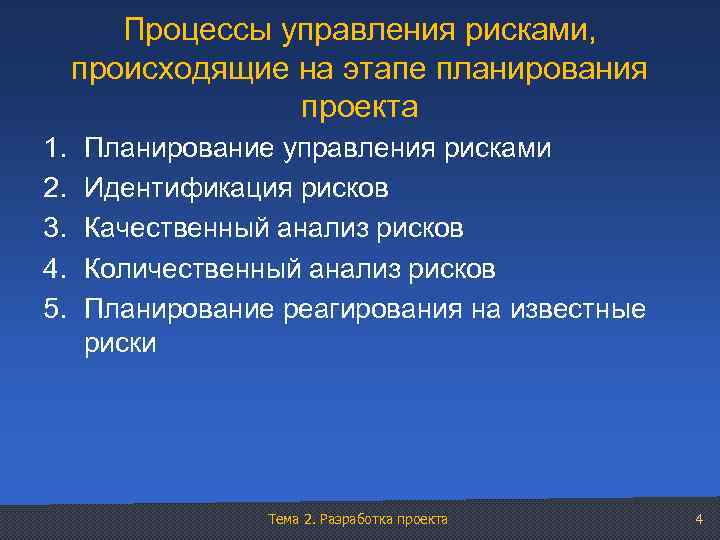 Процессы управления рисками, происходящие на этапе планирования проекта

1. Планирование управления рисками
2. Идентификация рисков
3. Качественный анализ рисков
4. Количественный анализ рисков
5. Планирование реагирования на известные риски

Тема 2. Разработка проекта

4